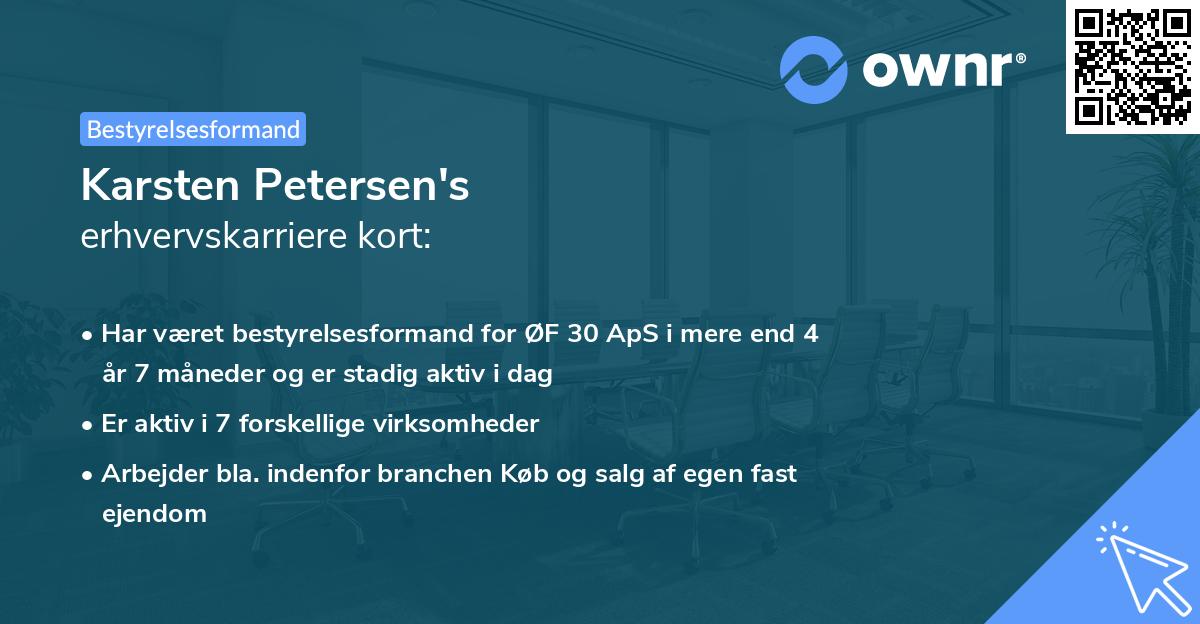 ownr®

Bestyrelsesformand

Karsten Petersen's
erhvervskarriere kort:

• Har været bestyrelsesformand for ØF 30 ApS i mere end 4 år 7 måneder og er stadig aktiv i dag

• Er aktiv i 7 forskellige virksomheder

• Arbejder bla. indenfor branchen Køb og salg af egen fast ejendom